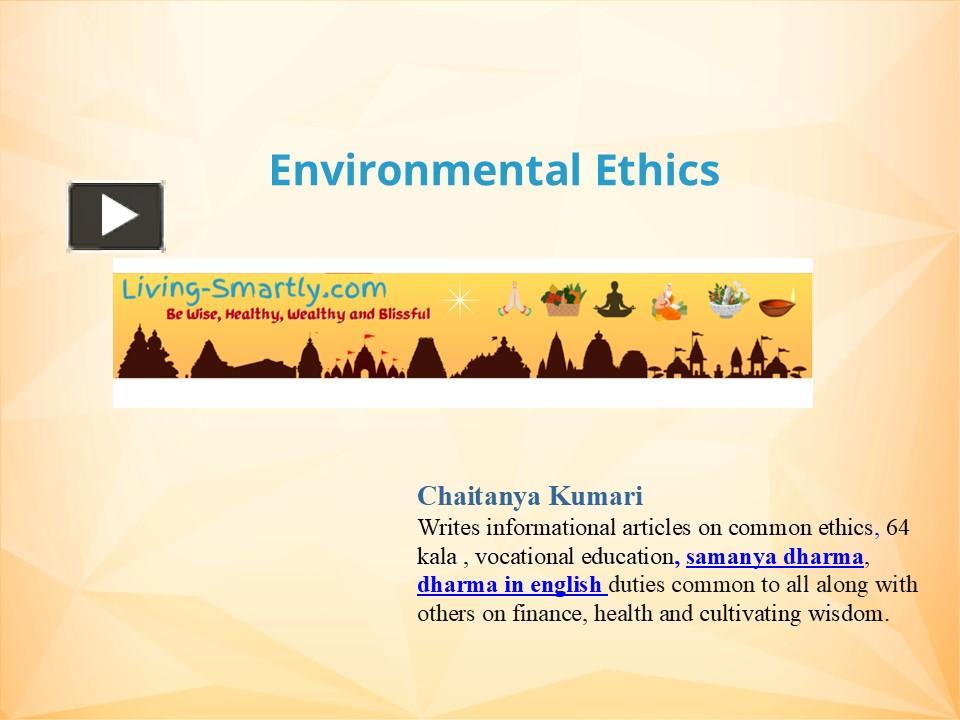 Environmental Ethics

Living-Smartly.com
Be Wise, Healthy, Wealthy and Blissful

Chaitanya Kumari
Writes informational articles on common ethics, 64 kala , vocational education, samanya dharma, dharma in english duties common to all along with others on finance, health and cultivating wisdom.